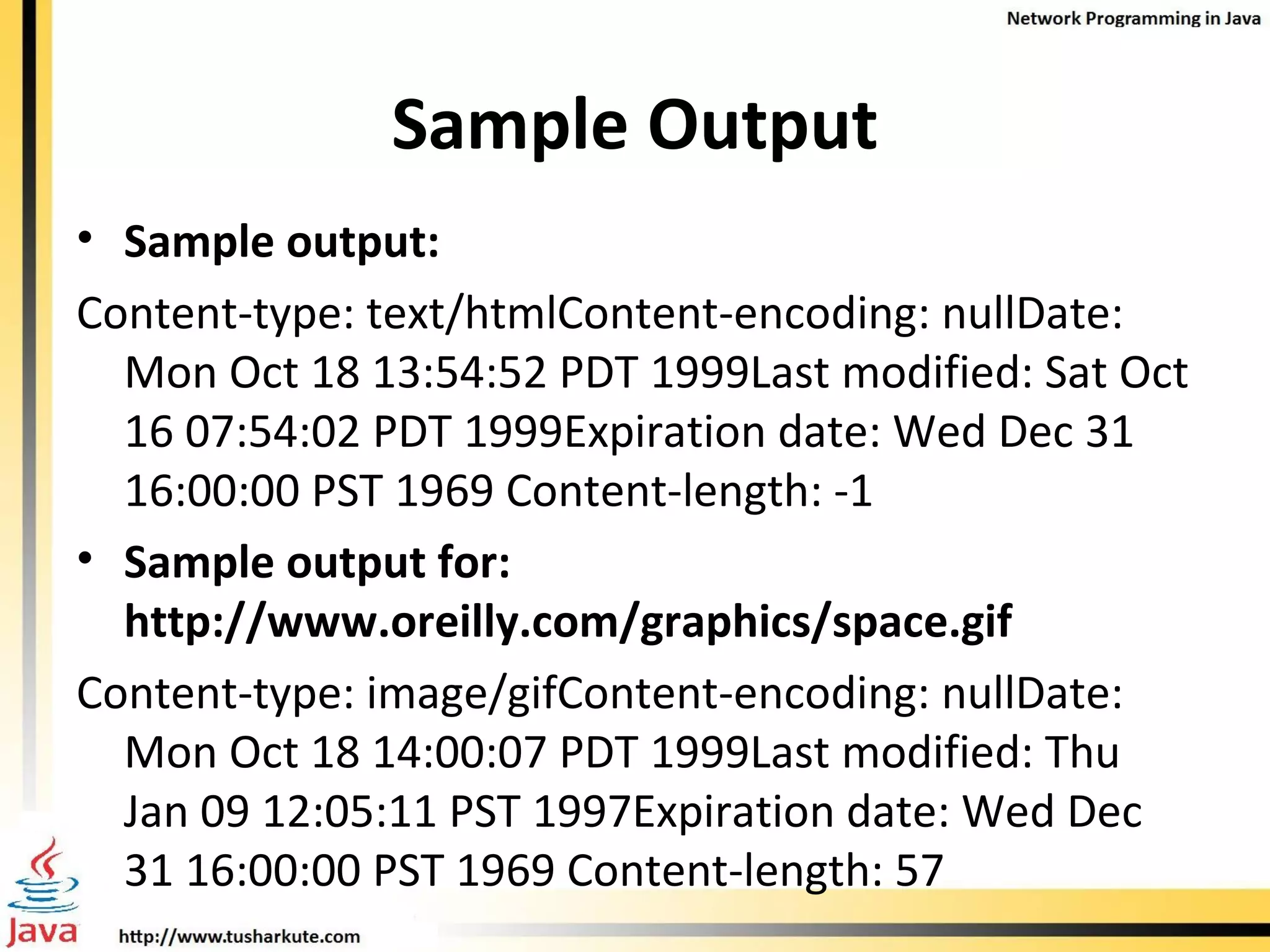 Network Programming in Java

Sample Output

• Sample output:

Content-type: text/htmlContent-encoding: nullDate: Mon Oct 18 13:54:52 PDT 1999Last modified: Sat Oct 16 07:54:02 PDT 1999Expiration date: Wed Dec 31 16:00:00 PST 1969 Content-length: -1

• Sample output for: http://www.oreilly.com/graphics/space.gif

Content-type: image/gifContent-encoding: nullDate: Mon Oct 18 14:00:07 PDT 1999Last modified: Thu Jan 09 12:05:11 PST 1997Expiration date: Wed Dec 31 16:00:00 PST 1969 Content-length: 57

Java

http://www.tusharkute.com